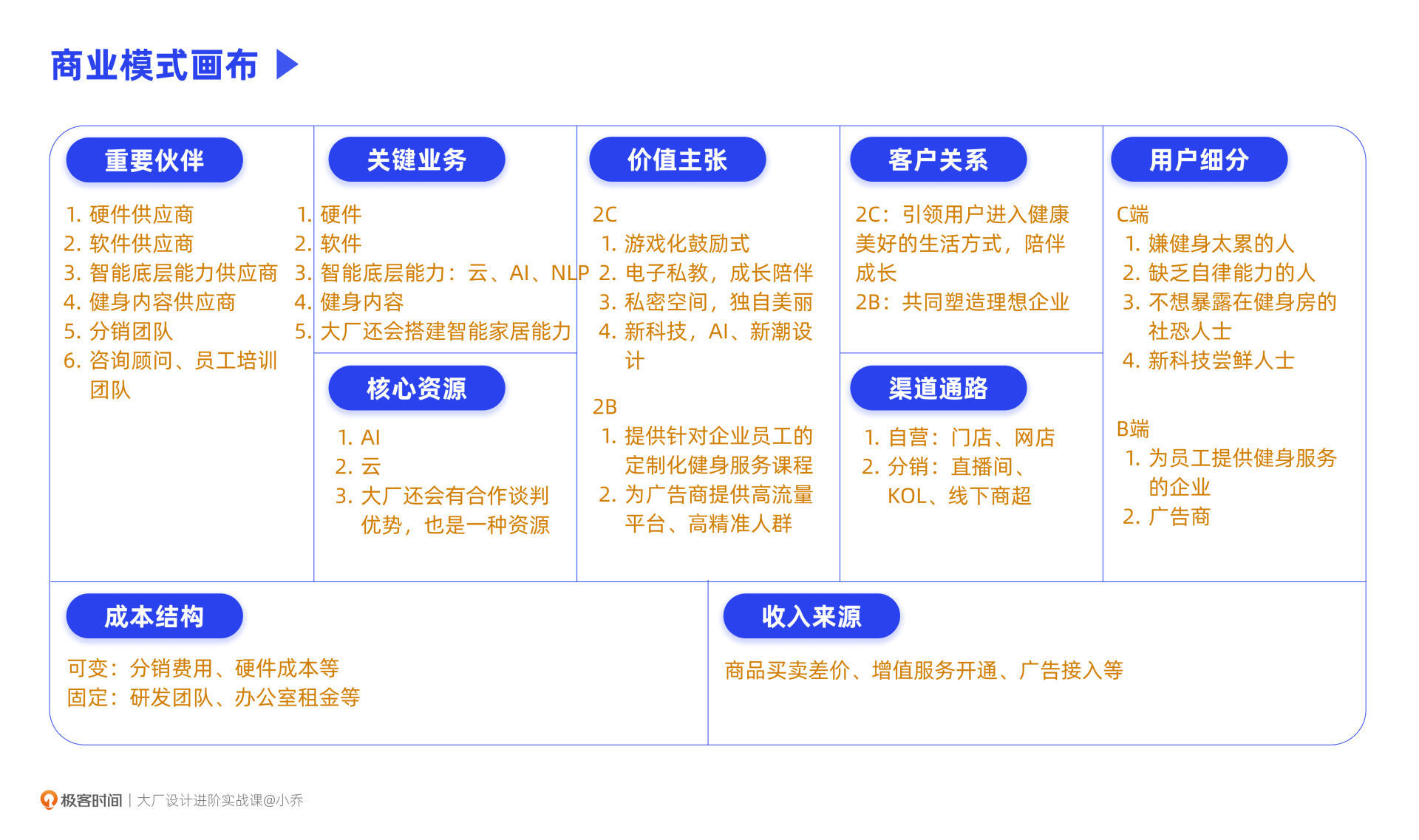 商业模式画布

重要伙伴

1. 硬件供应商
2. 软件供应商
3. 智能底层能力供应商
4. 健身内容供应商
5. 分销团队
6. 咨询顾问、员工培训团队

关键业务

1. 硬件
2. 软件
3. 智能底层能力：云、AI、NLP
4. 健身内容
5. 大厂还会搭建智能家居能力

核心资源

1. AI
2. 云
3. 大厂还会有合作谈判优势，也是一种资源

价值主张

2C
1. 游戏化鼓励式
2. 电子私教，成长陪伴
3. 私密空间，独自美丽
4. 新科技，AI、新潮设计

2B
1. 提供针对企业员工的定制化健身服务课程
2. 为广告商提供高流量平台、高精准人群

客户关系

2C：引领用户进入健康美好的生活方式，陪伴成长
2B：共同塑造理想企业

渠道通路

1. 自营：门店、网店
2. 分销：直播间、KOL、线下商超

用户细分

C端
1. 嫌健身太累的人
2. 缺乏自律能力的人
3. 不想暴露在健身房的社恐人士
4. 新科技尝鲜人士

B端
1. 为员工提供健身服务的企业
2. 广告商

成本结构

可变：分销费用、硬件成本等
固定：研发团队、办公室租金等

收入来源

商品买卖差价、增值服务开通、广告接入等

极客时间 | 大厂设计进阶实战课@小乔